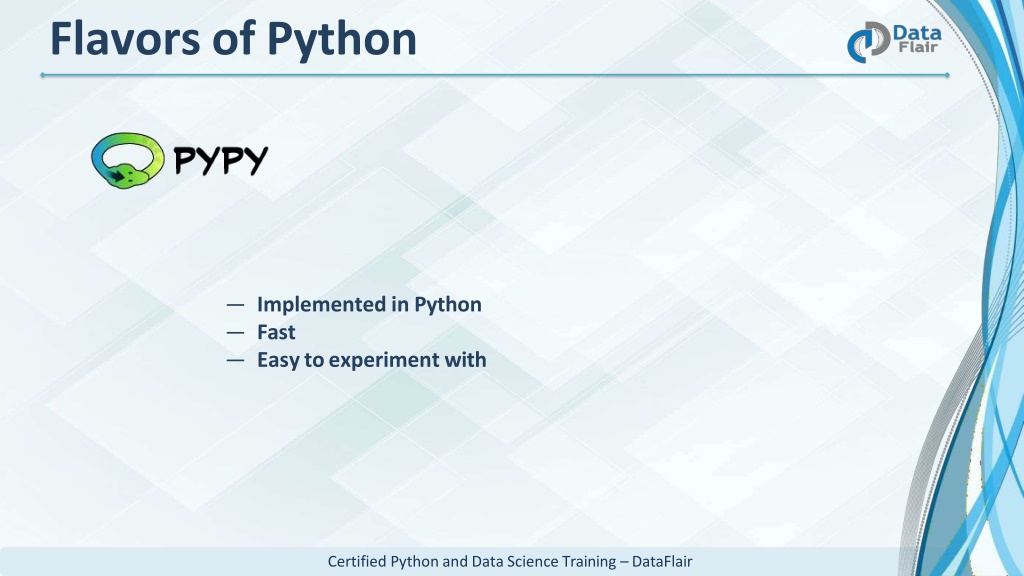 Flavors of Python

Data Flair

PYPY

— Implemented in Python
— Fast
— Easy to experiment with

Certified Python and Data Science Training – DataFlair